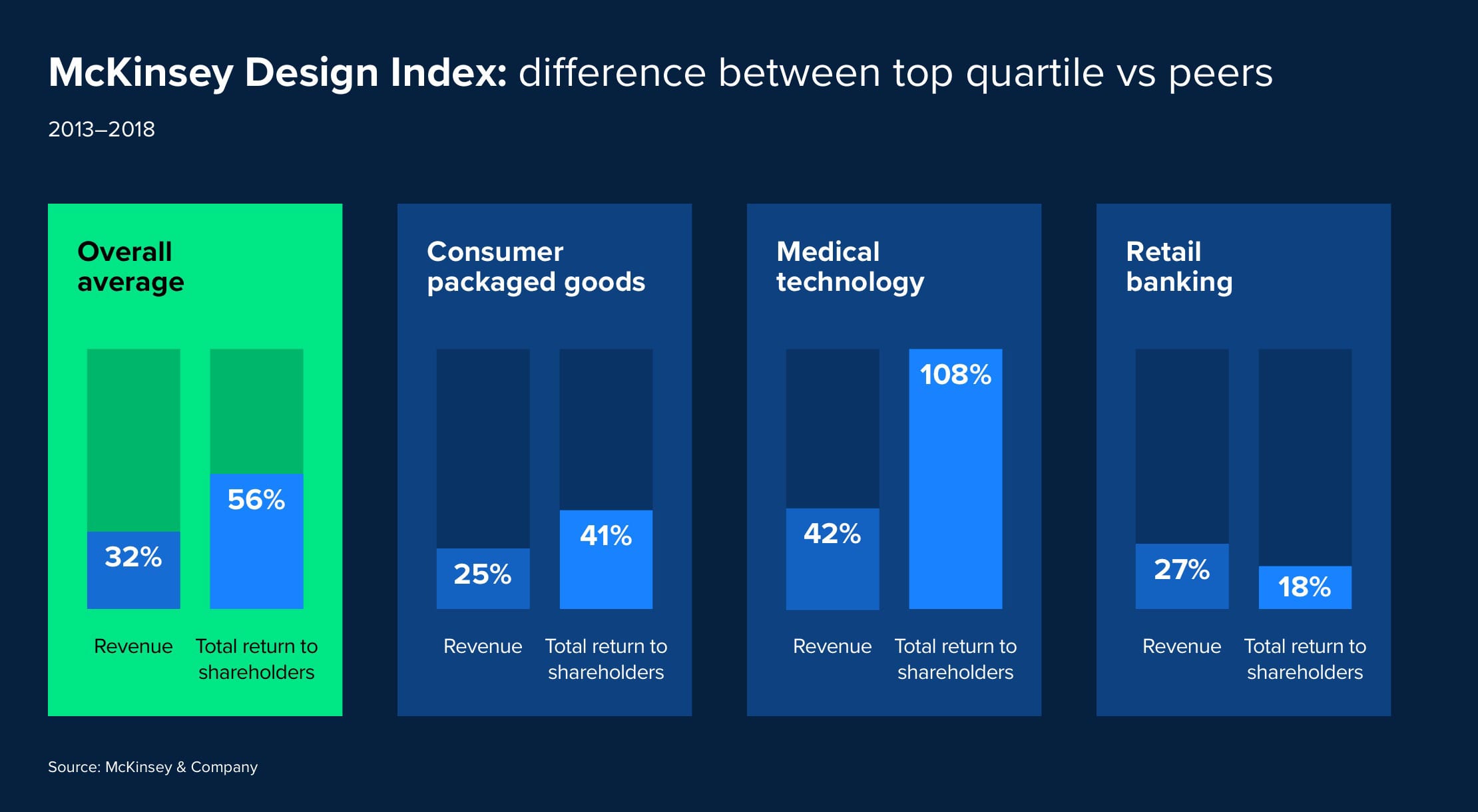 McKinsey Design Index: difference between top quartile vs peers

2013–2018

Overall average

32%

56%

Revenue

Total return to shareholders

Consumer packaged goods

25%

41%

Revenue

Total return to shareholders

Medical technology

42%

108%

Revenue

Total return to shareholders

Retail banking

27%

18%

Revenue

Total return to shareholders

Source: McKinsey & Company